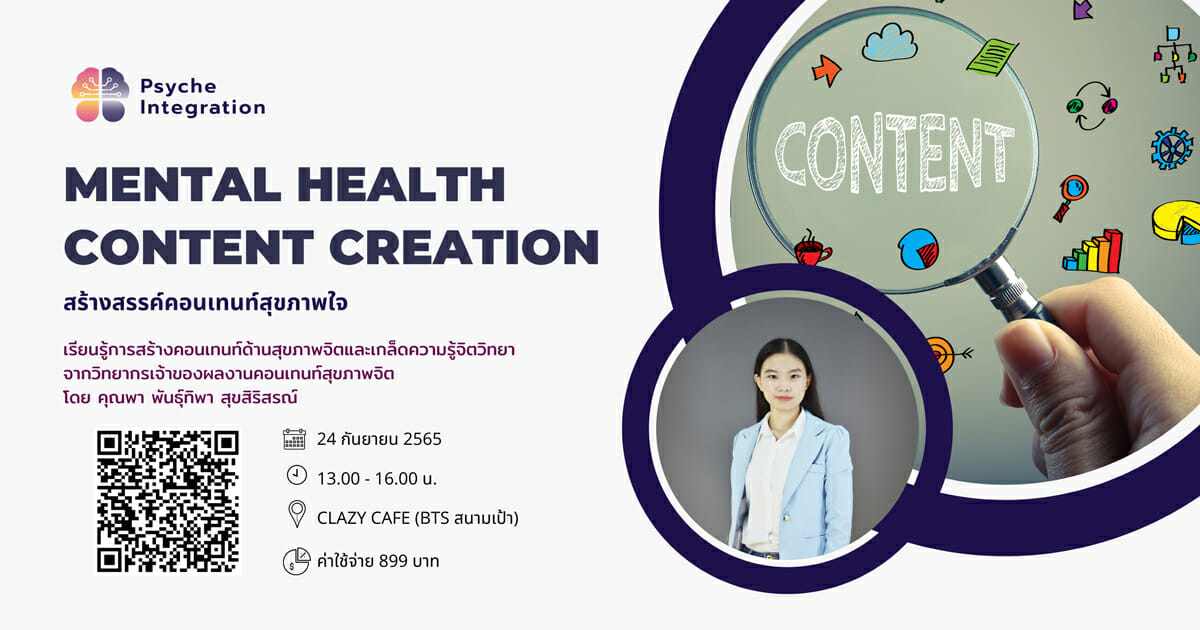 Psyche Integration

MENTAL HEALTH CONTENT CREATION

สร้างสรรค์คอนเทนท์สุขภาพใจ

เรียนรู้การสร้างคอนเทนท์ด้านสุขภาพจิตและเกล็ดความรู้จิตวิทยา จากวิทยากรเจ้าของผลงานคอนเทนท์สุขภาพจิต โดย คุณพา พันธุ์ทิพา สุขสิริสรณ์

24 กันยายน 2565

13.00 - 16.00 น.

CLAZY CAFE (BTS สนามเป้า)

ค่าใช้จ่าย 899 บาท

CONTENT